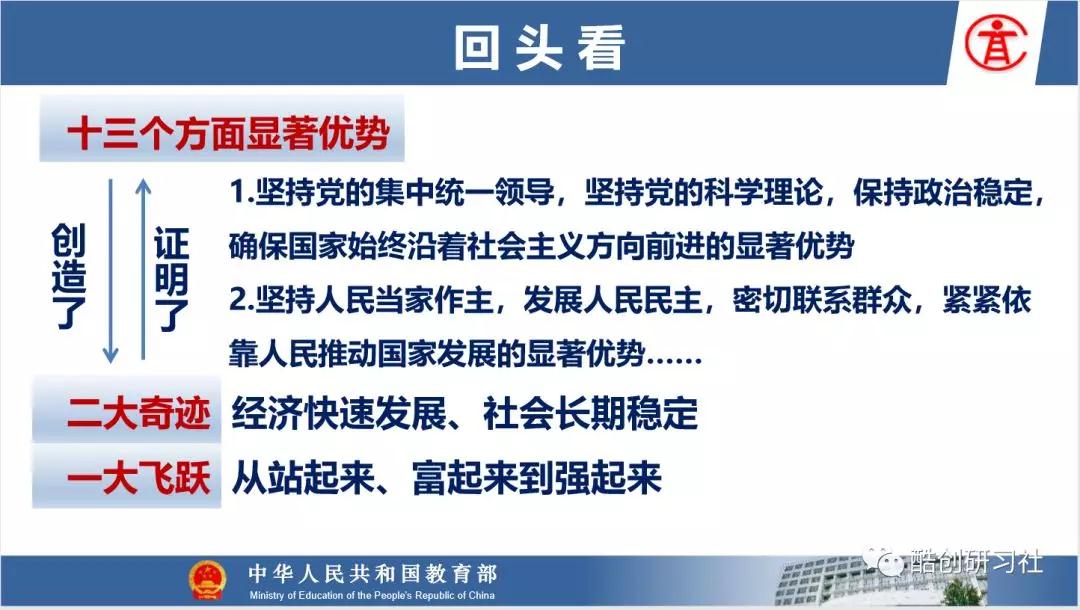 回头看

十三个方面显著优势

创造了

证明了

1.坚持党的集中统一领导，坚持党的科学理论，保持政治稳定，确保国家始终沿着社会主义方向前进的显著优势

2.坚持人民当家作主，发展人民民主，密切联系群众，紧紧依靠人民推动国家发展的显著优势……

二大奇迹 经济快速发展、社会长期稳定

一大飞跃 从站起来、富起来到强起来

中华人民共和国教育部
Ministry of Education of the People's Republic of China

酷创研习社